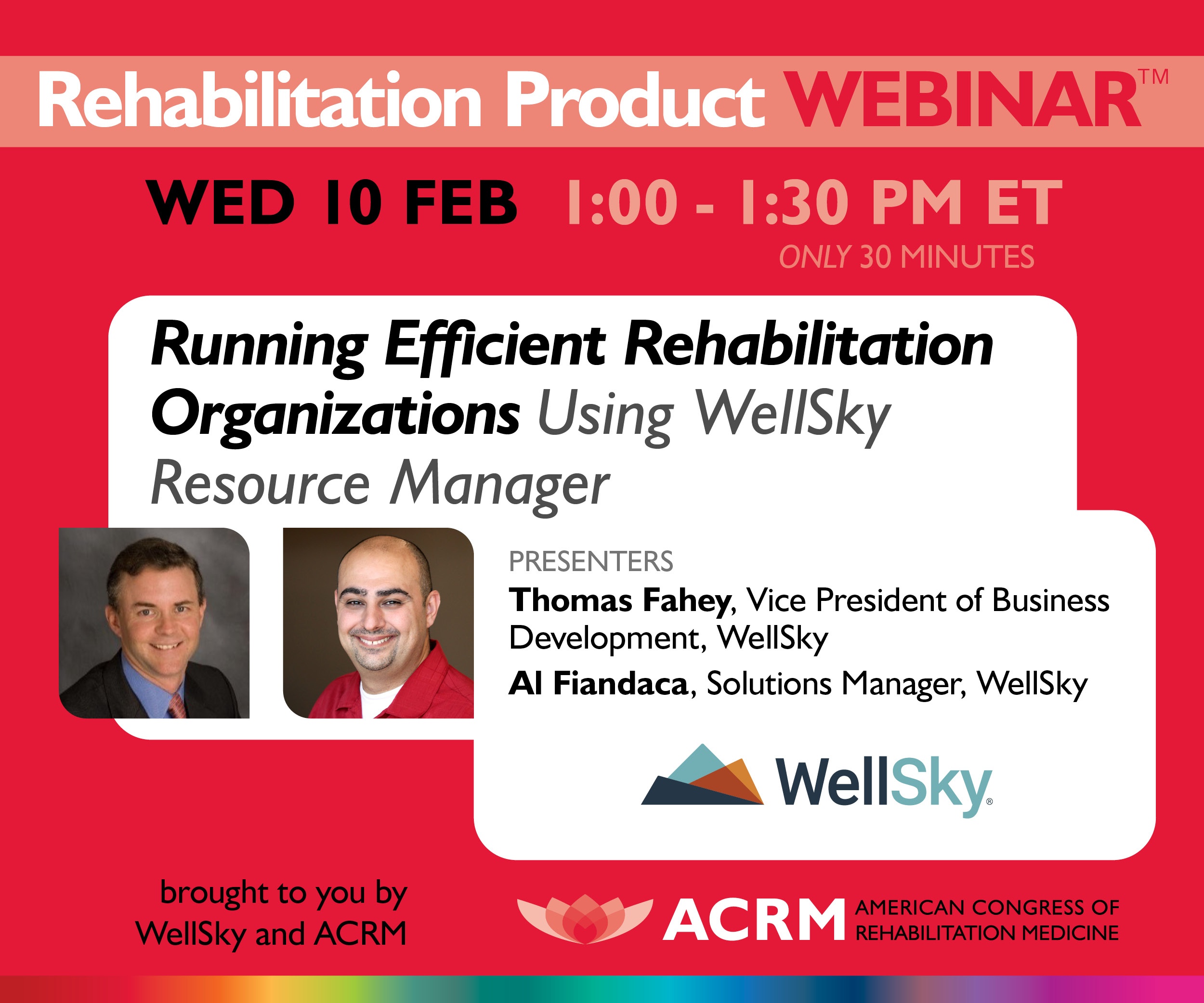 Rehabilitation Product WEBINAR™

WED 10 FEB 1:00 - 1:30 PM ET

ONLY 30 MINUTES

Running Efficient Rehabilitation Organizations Using WellSky Resource Manager

PRESENTERS

Thomas Fahey, Vice President of Business Development, WellSky

Al Fiandaca, Solutions Manager, WellSky

WellSky®

brought to you by WellSky and ACRM

ACRM AMERICAN CONGRESS OF REHABILITATION MEDICINE